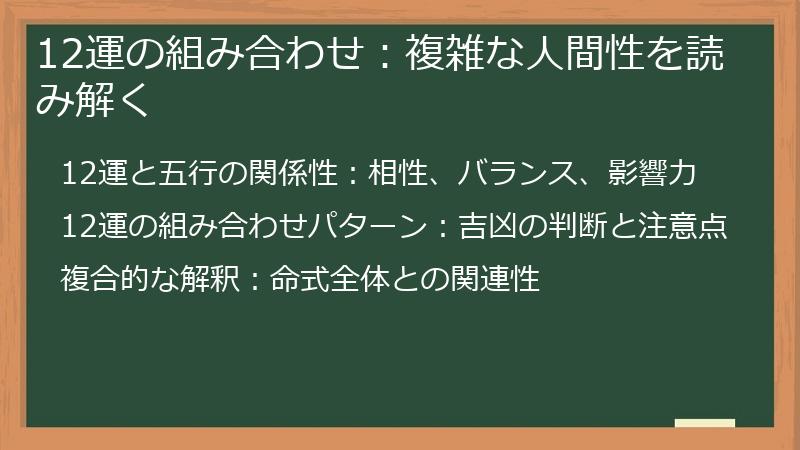 12運の組み合わせ：複雑な人間性を読み解く

12運と五行の関係性：相性、バランス、影響力

12運の組み合わせパターン：吉凶の判断と注意点

複合的な解釈：命式全体との関連性